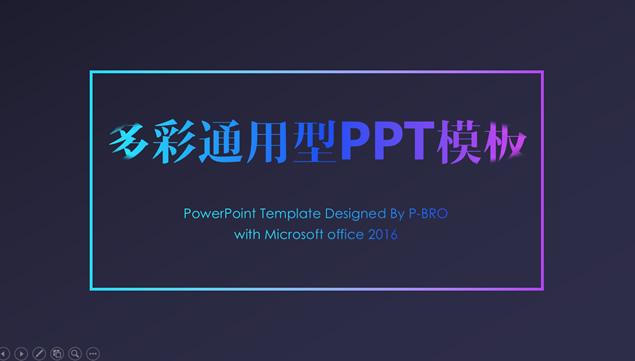 多彩通用型PPT模板

PowerPoint Template Designed By P-BRO
with Microsoft office 2016